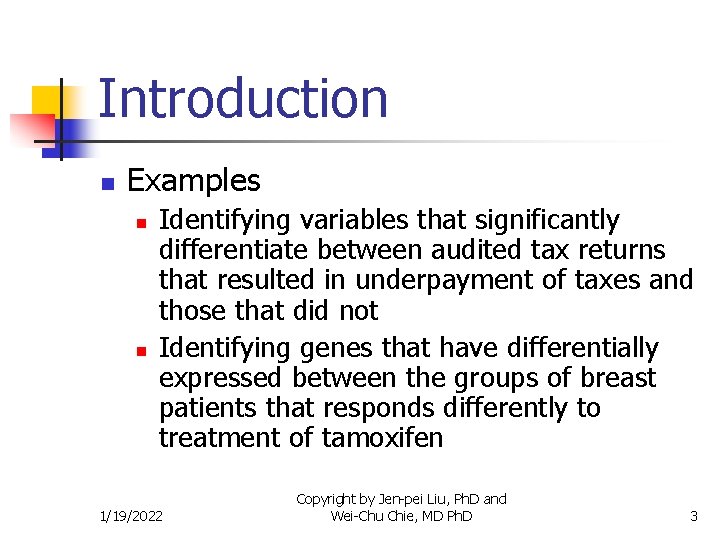 Introduction

Examples

Identifying variables that significantly differentiate between audited tax returns that resulted in underpayment of taxes and those that did not

Identifying genes that have differentially expressed between the groups of breast patients that responds differently to treatment of tamoxifen

1/19/2022

Copyright by Jen-pei Liu, PhD and Wei-Chu Chie, MD PhD

3